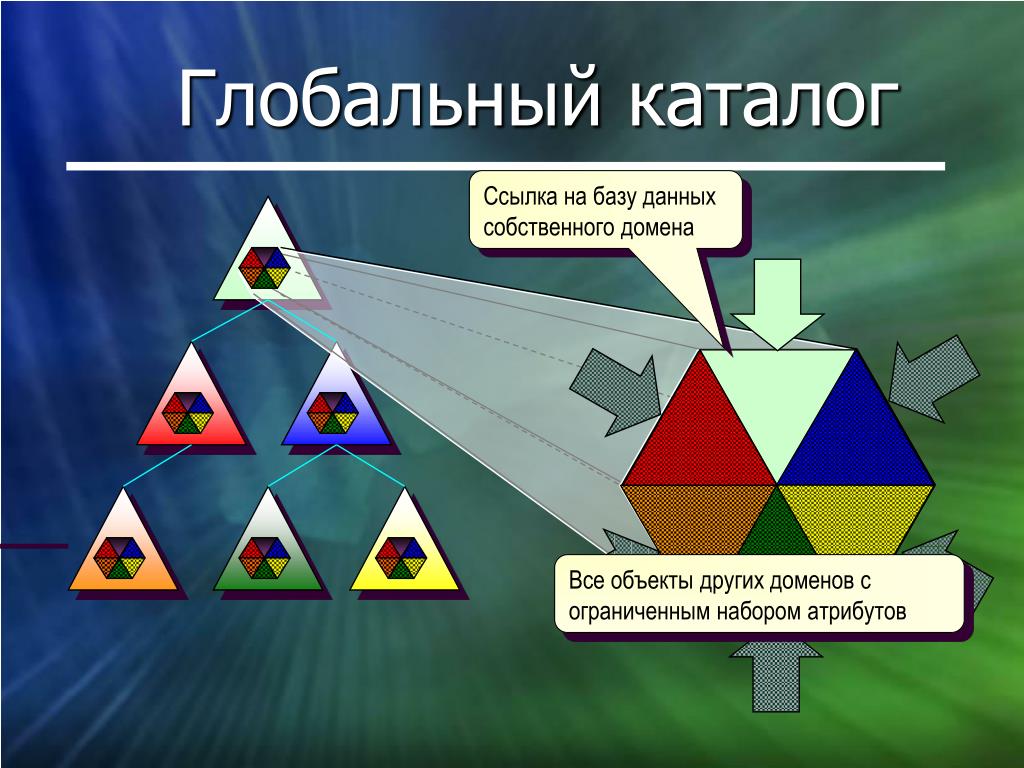 Глобальный каталог

Ссылка на базу данных собственного домена

Все объекты других доменов с ограниченным набором атрибутов